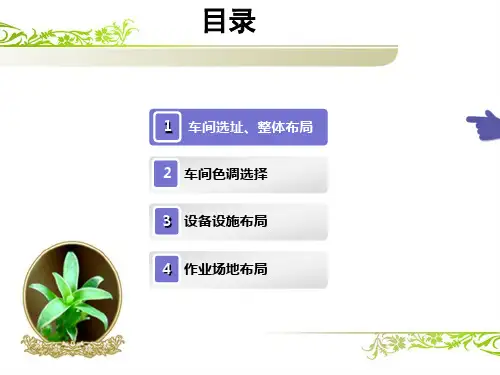 目录

1 车间选址、整体布局

2 车间色调选择

3 设备设施布局

4 作业场地布局